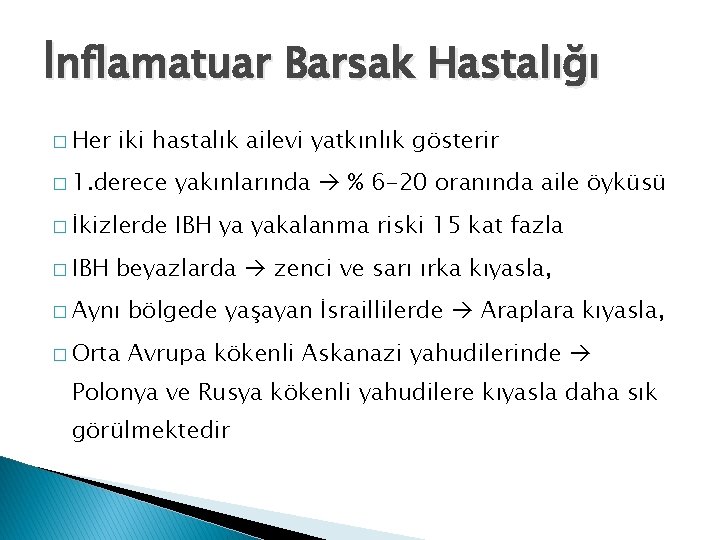 İnflamatuar Barsak Hastalığı

□ Her iki hastalık ailevi yatkınlık gösterir

□ 1.derece yakınlarında → % 6-20 oranında aile öyküsü

□ İkizlerde IBH ya yakalanma riski 15 kat fazla

□ IBH beyazlarda → zenci ve sarı ırka kıyasla,

□ Aynı bölgede yaşayan İsraillilerde → Araplara kıyasla,

□ Orta Avrupa kökenli Askanazi yahudilerinde → Polonya ve Rusya kökenli yahudilere kıyasla daha sık görülmektedir